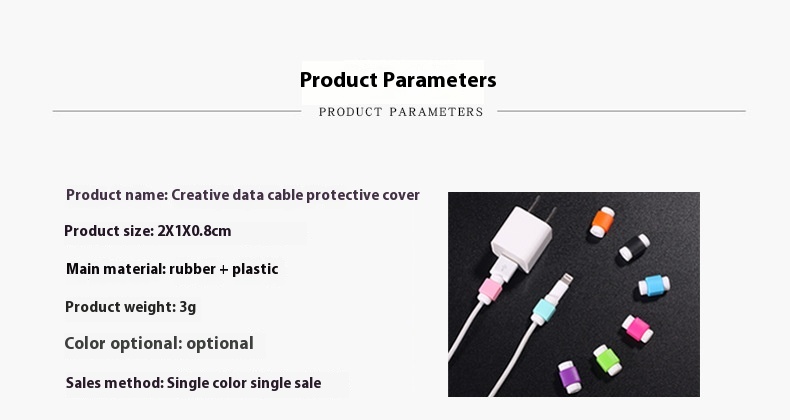 Product Parameters
PRODUCT PARAMETERS

Product name: Creative data cable protective cover

Product size: 2X1X0.8cm

Main material: rubber + plastic

Product weight: 3g

Color optional: optional

Sales method: Single color single sale